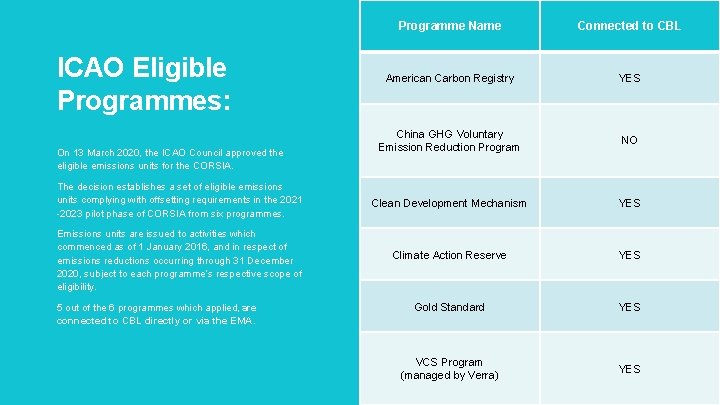 ICAO Eligible Programmes:

On 13 March 2020, the ICAO Council approved the eligible emissions units for the CORSIA.

The decision establishes a set of eligible emissions units complying with offsetting requirements in the 2021 -2023 pilot phase of CORSIA from six programmes.

Emissions units are issued to activities which commenced as of 1 January 2016, and in respect of emissions reductions occurring through 31 December 2020, subject to each programme's respective scope of eligibility.

5 out of the 6 programmes which applied, are connected to CBL directly or via the EMA.

| Programme Name | Connected to CBL |
|---|---|
| American Carbon Registry | YES |
| China GHG Voluntary Emission Reduction Program | NO |
| Clean Development Mechanism | YES |
| Climate Action Reserve | YES |
| Gold Standard | YES |
| VCS Program (managed by Verra) | YES |